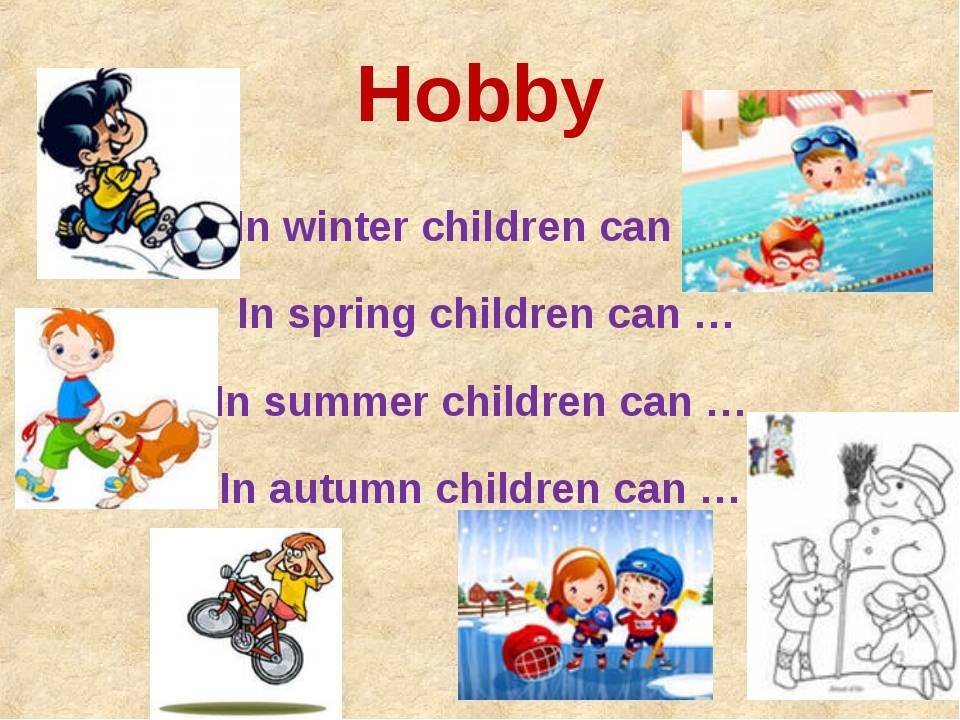 Hobby

In winter children can

In spring children can …

In summer children can …

In autumn children can …